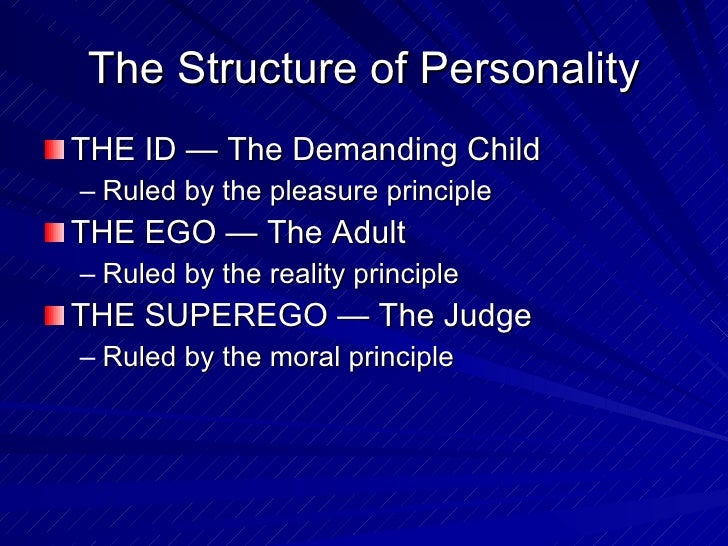 The Structure of Personality

THE ID — The Demanding Child
– Ruled by the pleasure principle
THE EGO — The Adult
– Ruled by the reality principle
THE SUPEREGO — The Judge
– Ruled by the moral principle